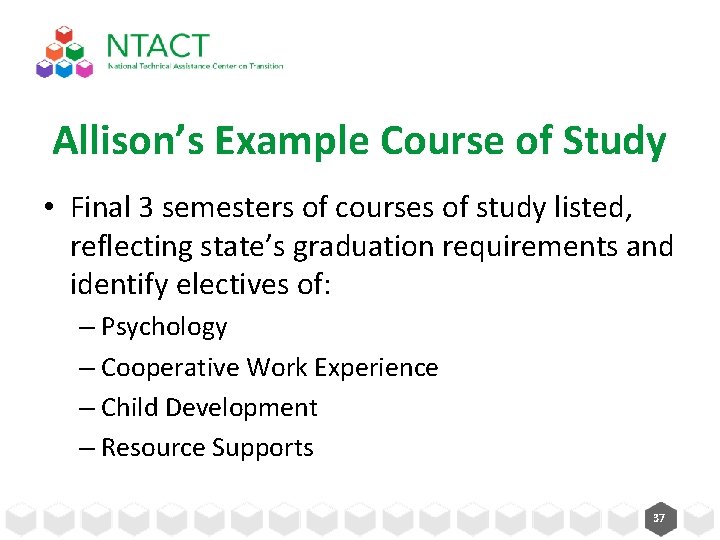 NTACT
National Technical Assistance Center on Transition

Allison's Example Course of Study

• Final 3 semesters of courses of study listed, reflecting state's graduation requirements and identify electives of:
– Psychology
– Cooperative Work Experience
– Child Development
– Resource Supports

37